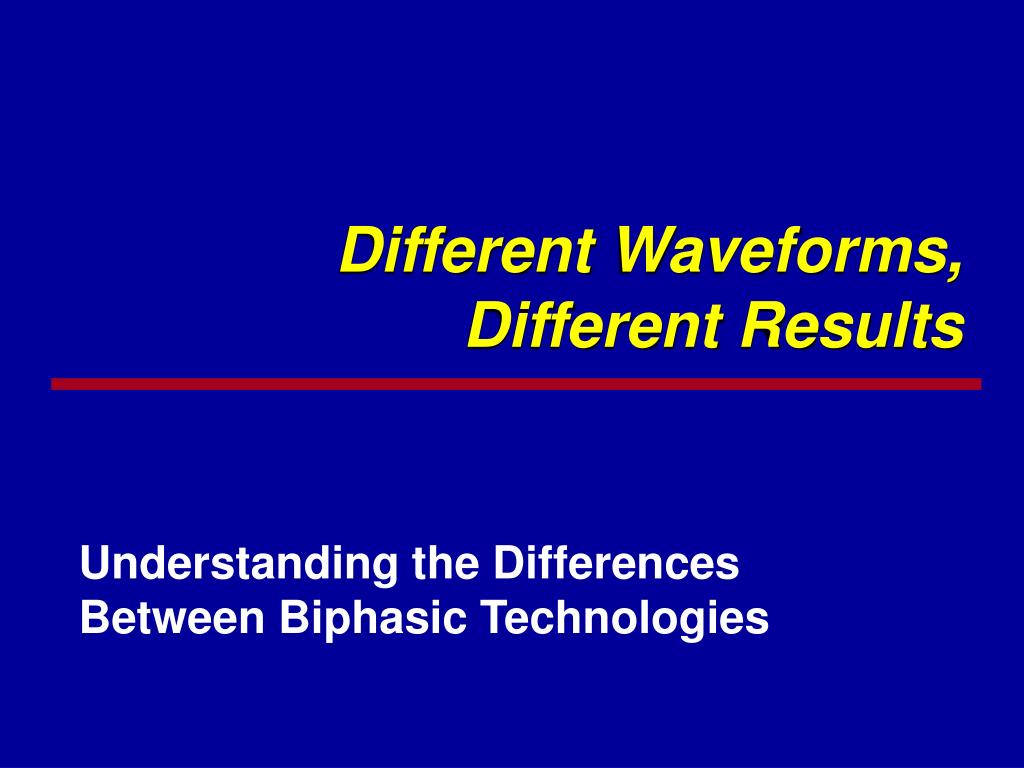 Different Waveforms, Different Results

Understanding the Differences Between Biphasic Technologies